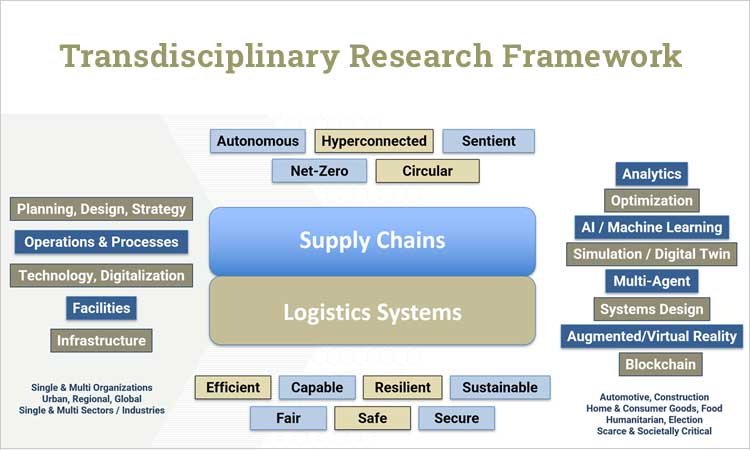 Transdisciplinary Research Framework

Autonomous
Hyperconnected
Sentient
Net-Zero
Circular

Planning, Design, Strategy
Operations & Processes
Technology, Digitalization
Facilities
Infrastructure

Single & Multi Organizations
Urban, Regional, Global
Single & Multi Sectors / Industries

Supply Chains
Logistics Systems

Efficient
Capable
Resilient
Sustainable
Fair
Safe
Secure

Analytics
Optimization
AI / Machine Learning
Simulation / Digital Twin
Multi-Agent
Systems Design
Augmented/Virtual Reality
Blockchain

Automotive, Construction
Home & Consumer Goods, Food
Humanitarian, Election
Scarce & Societally Critical